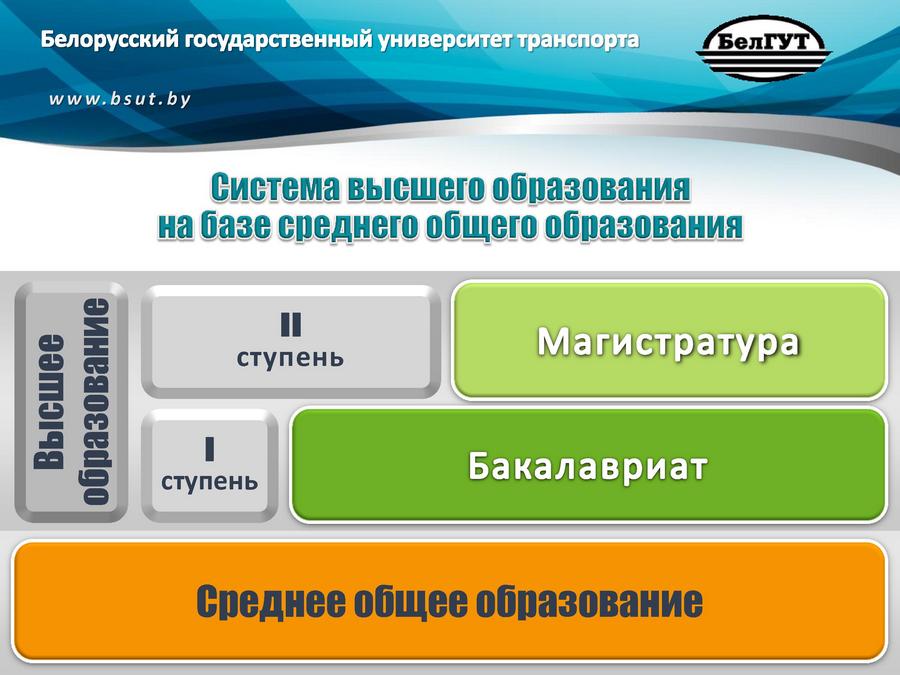 Белорусский государственный университет транспорта

БелГУТ

www.bsut.by

Система высшего образования
на базе среднего общего образования

Высшее образование

II ступень

Магистратура

I ступень

Бакалавриат

Среднее общее образование